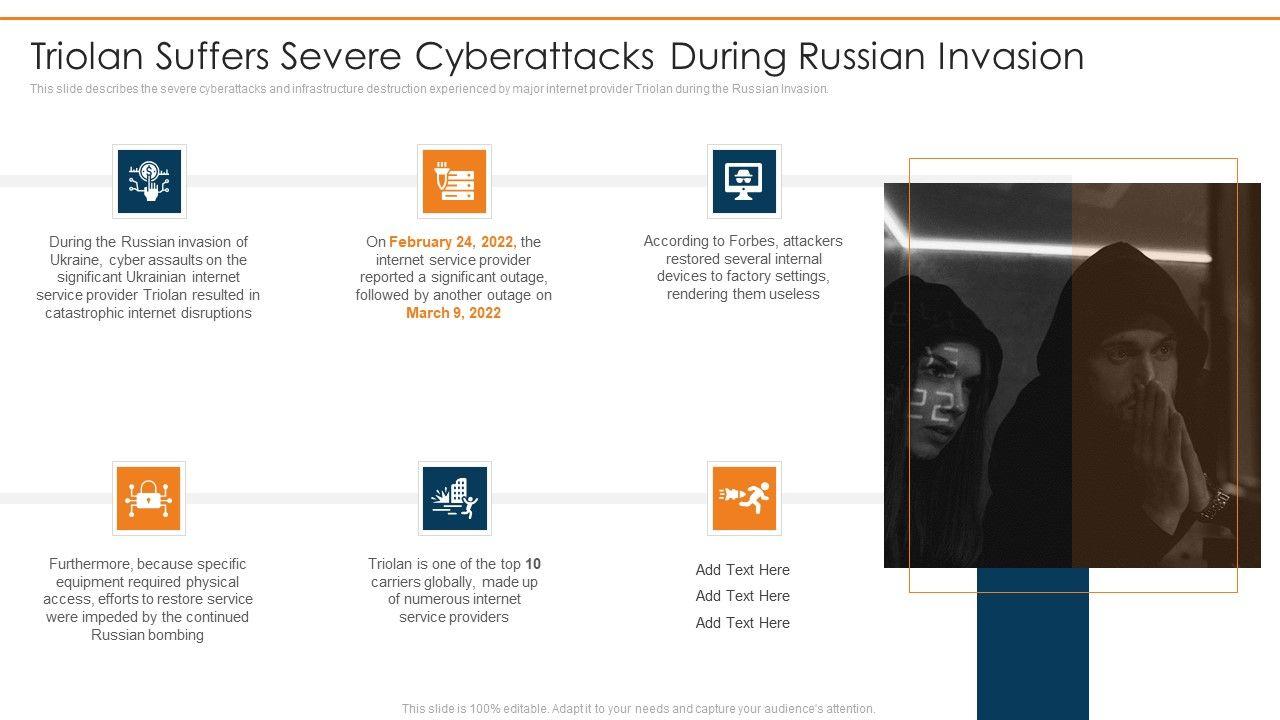 Triolan Suffers Severe Cyberattacks During Russian Invasion

This slide describes the severe cyberattacks and infrastructure destruction experienced by major internet provider Triolan during the Russian Invasion.

During the Russian invasion of Ukraine, cyber assaults on the significant Ukrainian internet service provider Triolan resulted in catastrophic internet disruptions

On February 24, 2022, the internet service provider reported a significant outage, followed by another outage on March 9, 2022

According to Forbes, attackers restored several internal devices to factory settings, rendering them useless

Furthermore, because specific equipment required physical access, efforts to restore service were impeded by the continued Russian bombing

Triolan is one of the top 10 carriers globally, made up of numerous internet service providers

Add Text Here

Add Text Here

Add Text Here

This slide is 100% editable. Adapt it to your needs and capture your audience's attention.